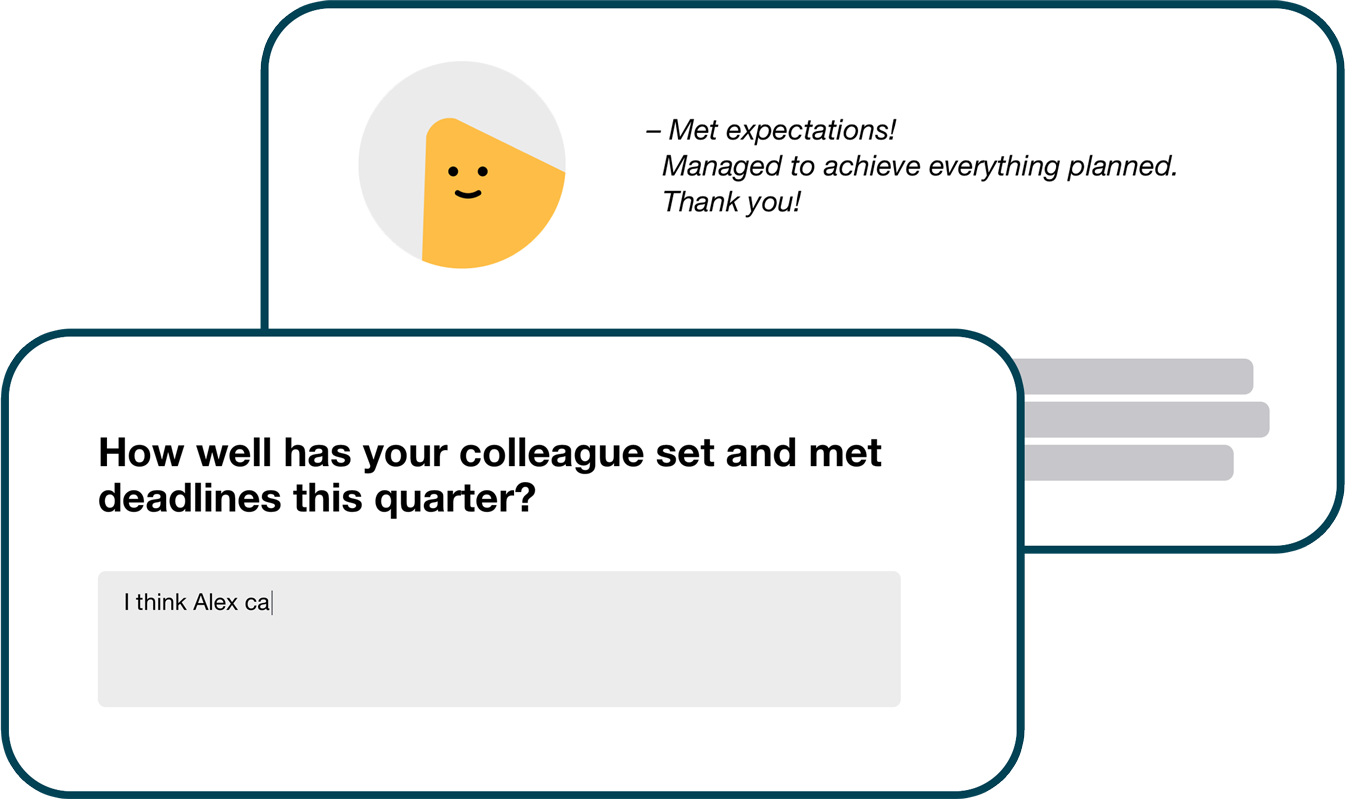 – Met expectations!
Managed to achieve everything planned.
Thank you!

How well has your colleague set and met deadlines this quarter?

I think Alex ca